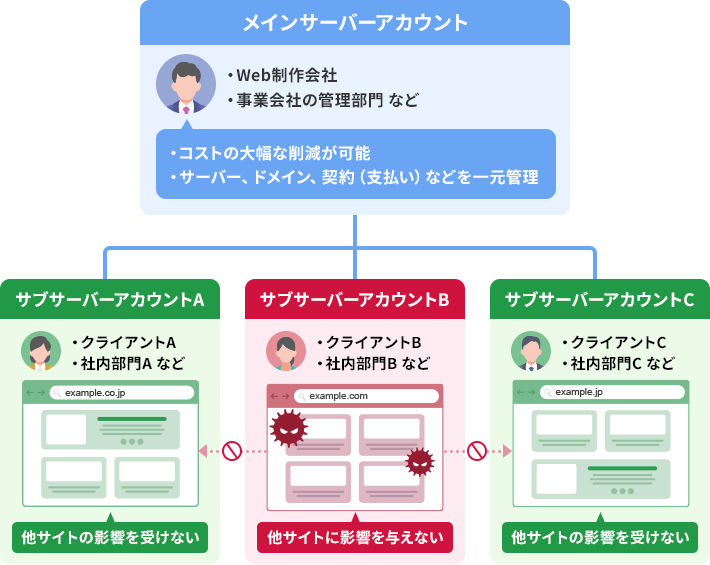 メインサーバーアカウント

・Web制作会社
・事業会社の管理部門 など

・コストの大幅な削減が可能
・サーバー、ドメイン、契約（支払い）などを一元管理

サブサーバーアカウントA

・クライアントA
・社内部門A など

example.co.jp

他サイトの影響を受けない

サブサーバーアカウントB

・クライアントB
・社内部門B など

example.com

他サイトに影響を与えない

サブサーバーアカウントC

・クライアントC
・社内部門C など

example.jp

他サイトの影響を受けない